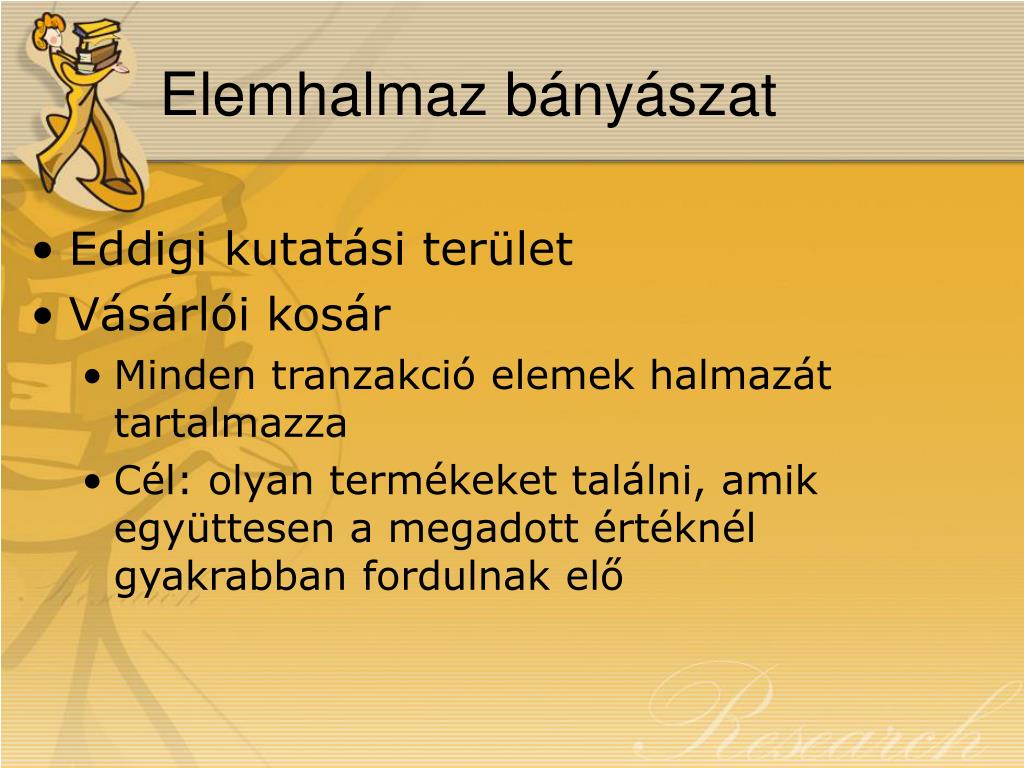 Elemhalmaz bányászat

• Eddigi kutatási terület
• Vásárlói kosár
• Minden tranzakció elemek halmazát tartalmazza
• Cél: olyan termékeket találni, amik együttesen a megadott értéknél gyakrabban fordulnak elő

Research